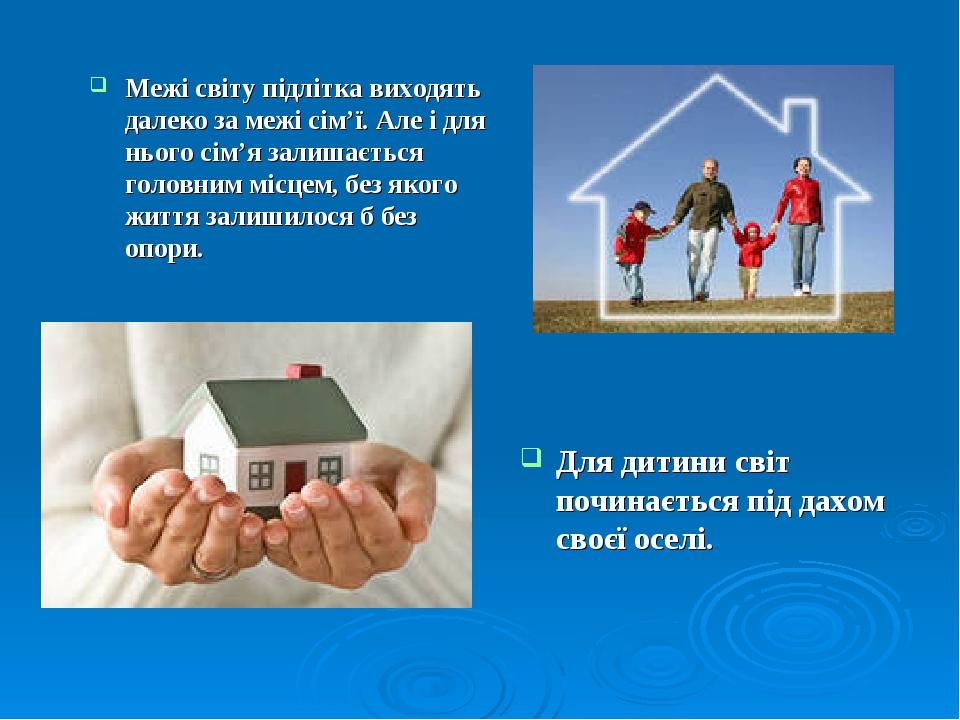 Межі світу підлітка виходять далеко за межі сім’ї. Але і для нього сім’я залишається головним місцем, без якого життя залишилося б без опори.

Для дитини світ починається під дахом своєї оселі.